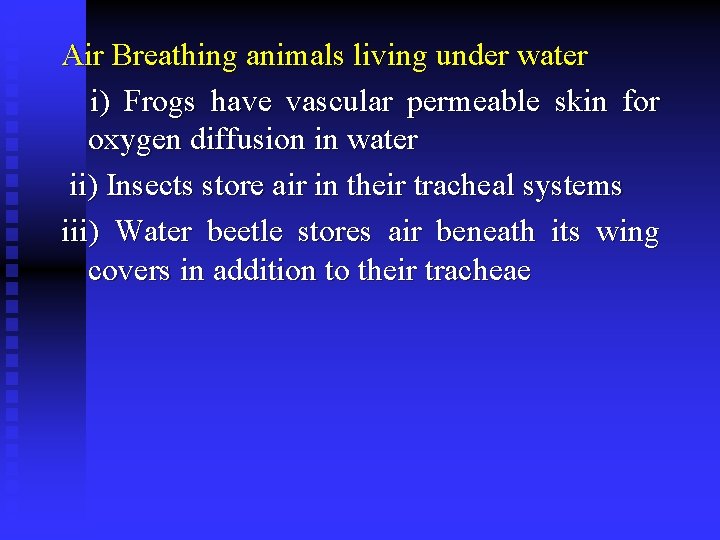 Air Breathing animals living under water

i) Frogs have vascular permeable skin for oxygen diffusion in water

ii) Insects store air in their tracheal systems

iii) Water beetle stores air beneath its wing covers in addition to their tracheae